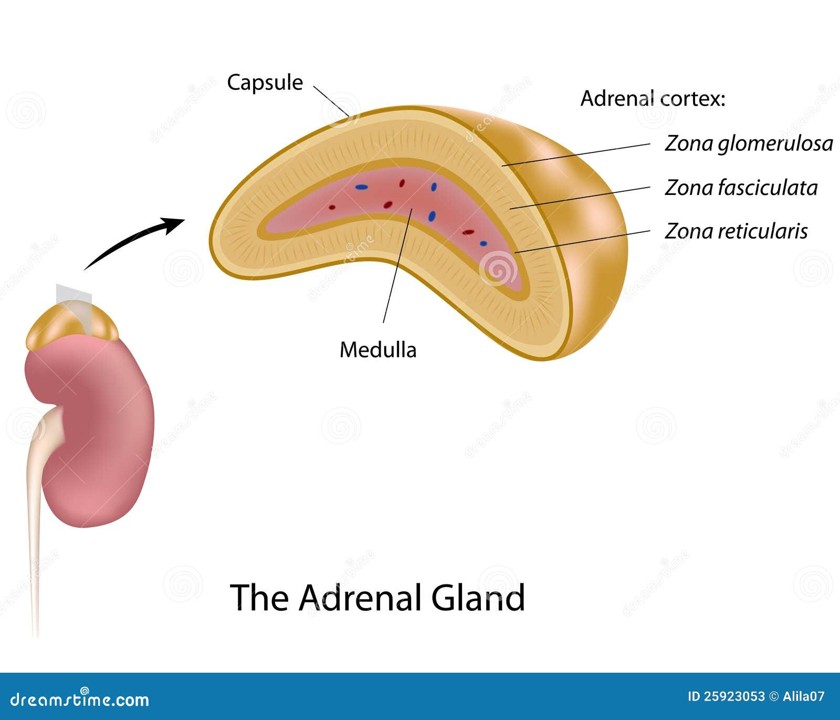 Capsule

Adrenal cortex:

Zona glomerulosa

Zona fasciculata

Zona reticularis

Medulla

The Adrenal Gland

dreamstime.com

ID 25923053 © Alila07